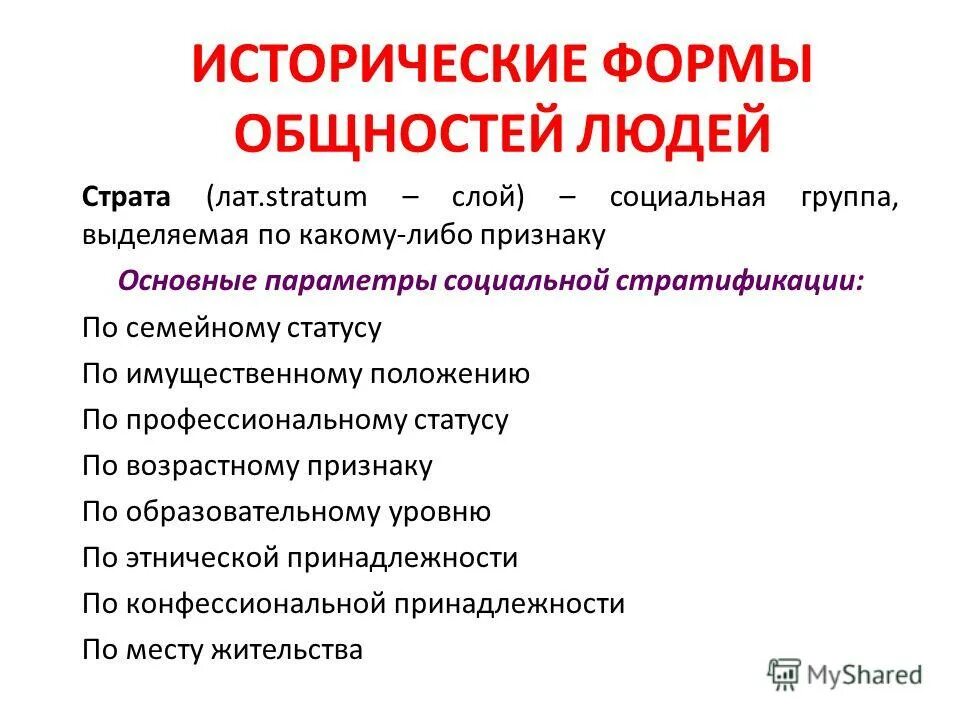 ИСТОРИЧЕСКИЕ ФОРМЫ ОБЩНОСТЕЙ ЛЮДЕЙ

Страта (лат.stratum – слой) – социальная группа, выделяемая по какому-либо признаку

Основные параметры социальной стратификации:

По семейному статусу

По имущественному положению

По профессиональному статусу

По возрастному признаку

По образовательному уровню

По этнической принадлежности

По конфессиональной принадлежности

По месту жительства

MyShared